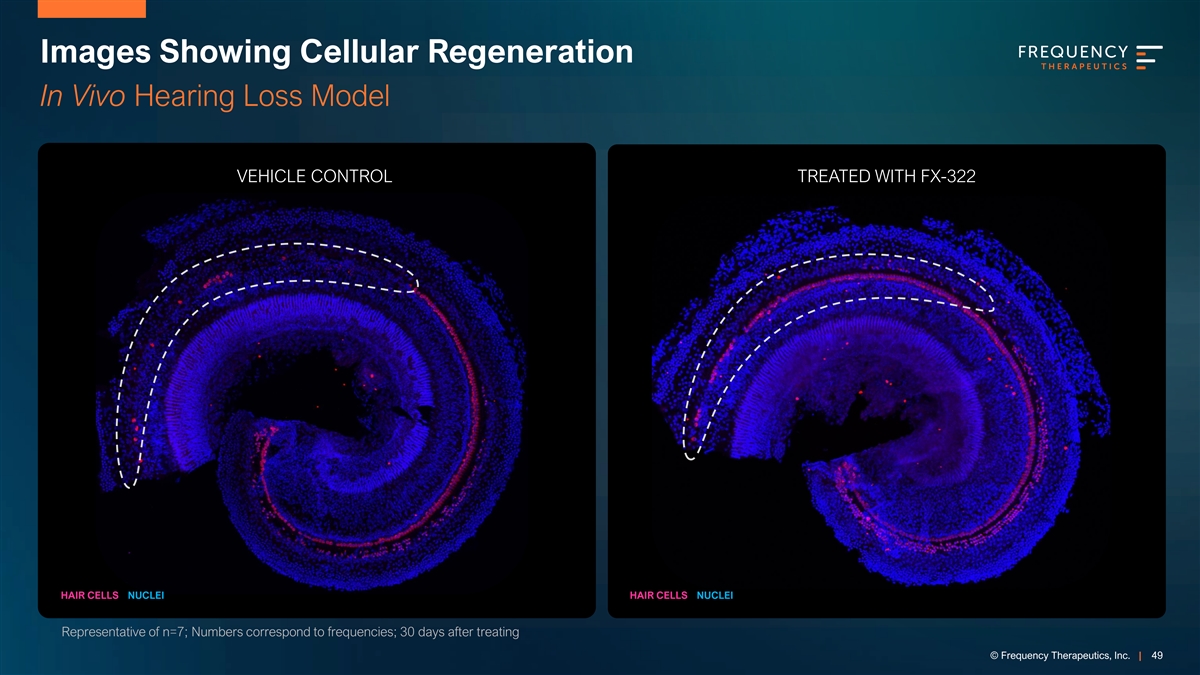 Images Showing Cellular Regeneration

In Vivo Hearing Loss Model

FREQUENCY THERAPEUTICS

VEHICLE CONTROL

HAIR CELLS NUCLEI

TREATED WITH FX-322

HAIR CELLS NUCLEI

Representative of n=7; Numbers correspond to frequencies; 30 days after treating

© Frequency Therapeutics, Inc. | 49